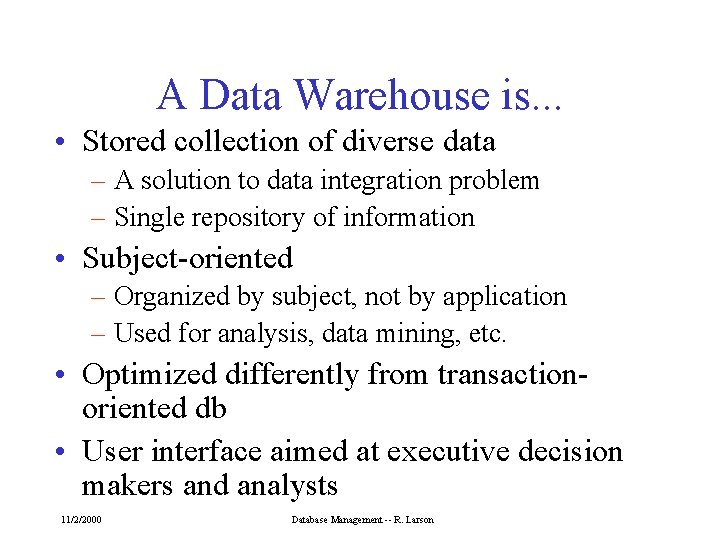 A Data Warehouse is...

• Stored collection of diverse data
– A solution to data integration problem
– Single repository of information

• Subject-oriented
– Organized by subject, not by application
– Used for analysis, data mining, etc.

• Optimized differently from transaction-oriented db

• User interface aimed at executive decision makers and analysts

11/2/2000

Database Management -- R. Larson